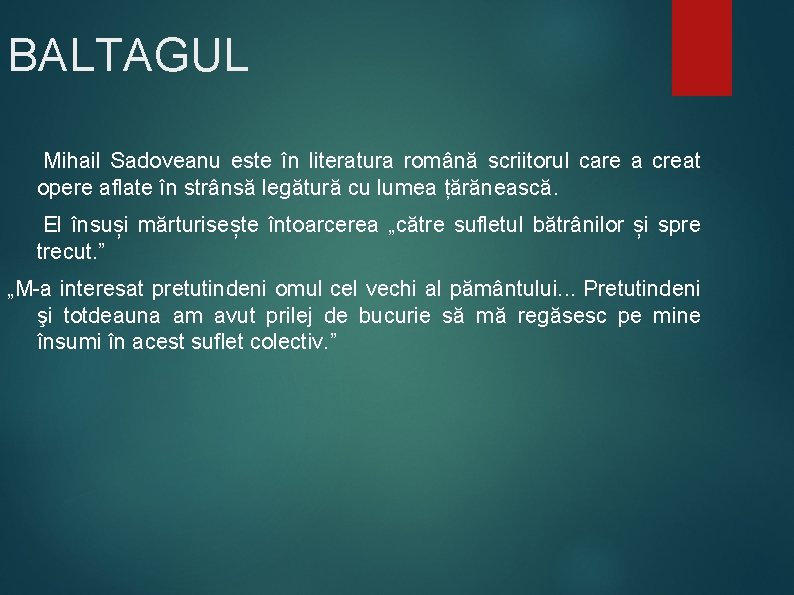 BALTAGUL

Mihail Sadoveanu este în literatura română scriitorul care a creat opere aflate în strânsă legătură cu lumea țărănească.

El însuși mărturisește întoarcerea „către sufletul bătrânilor și spre trecut.”

„M-a interesat pretutindeni omul cel vechi al pământului... Pretutindeni şi totdeauna am avut prilej de bucurie să mă regăsesc pe mine însumi în acest suflet colectiv.”